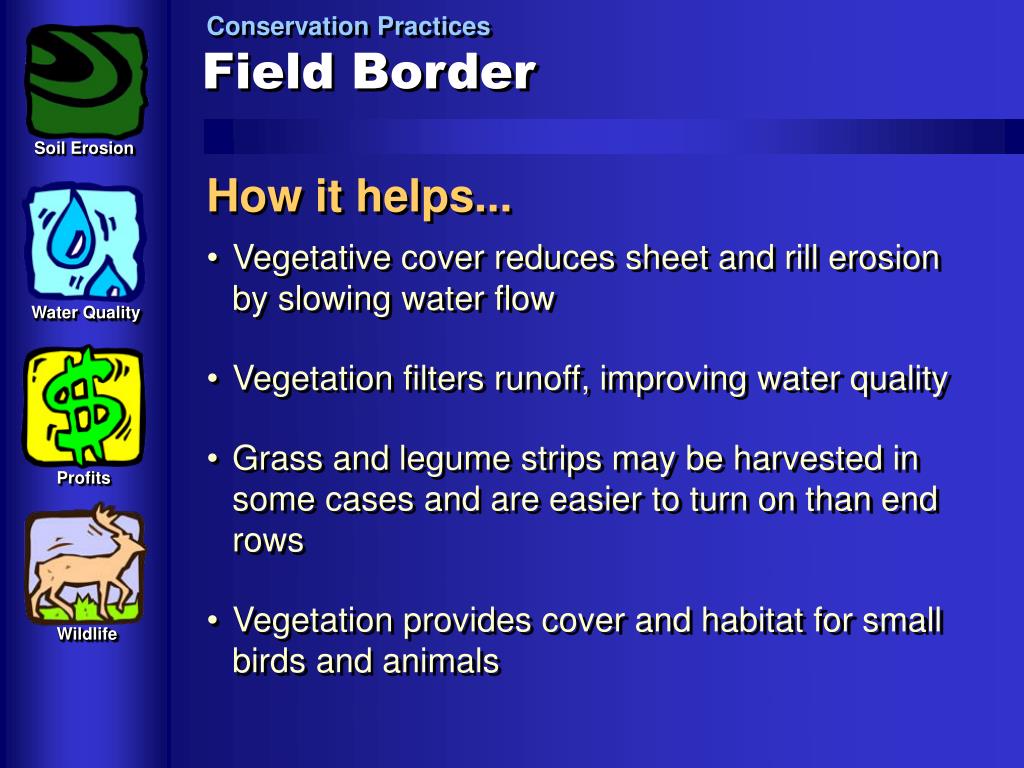 Soil Erosion

Water Quality

Profits

Wildlife

Conservation Practices

Field Border

How it helps...

• Vegetative cover reduces sheet and rill erosion by slowing water flow

• Vegetation filters runoff, improving water quality

• Grass and legume strips may be harvested in some cases and are easier to turn on than end rows

• Vegetation provides cover and habitat for small birds and animals